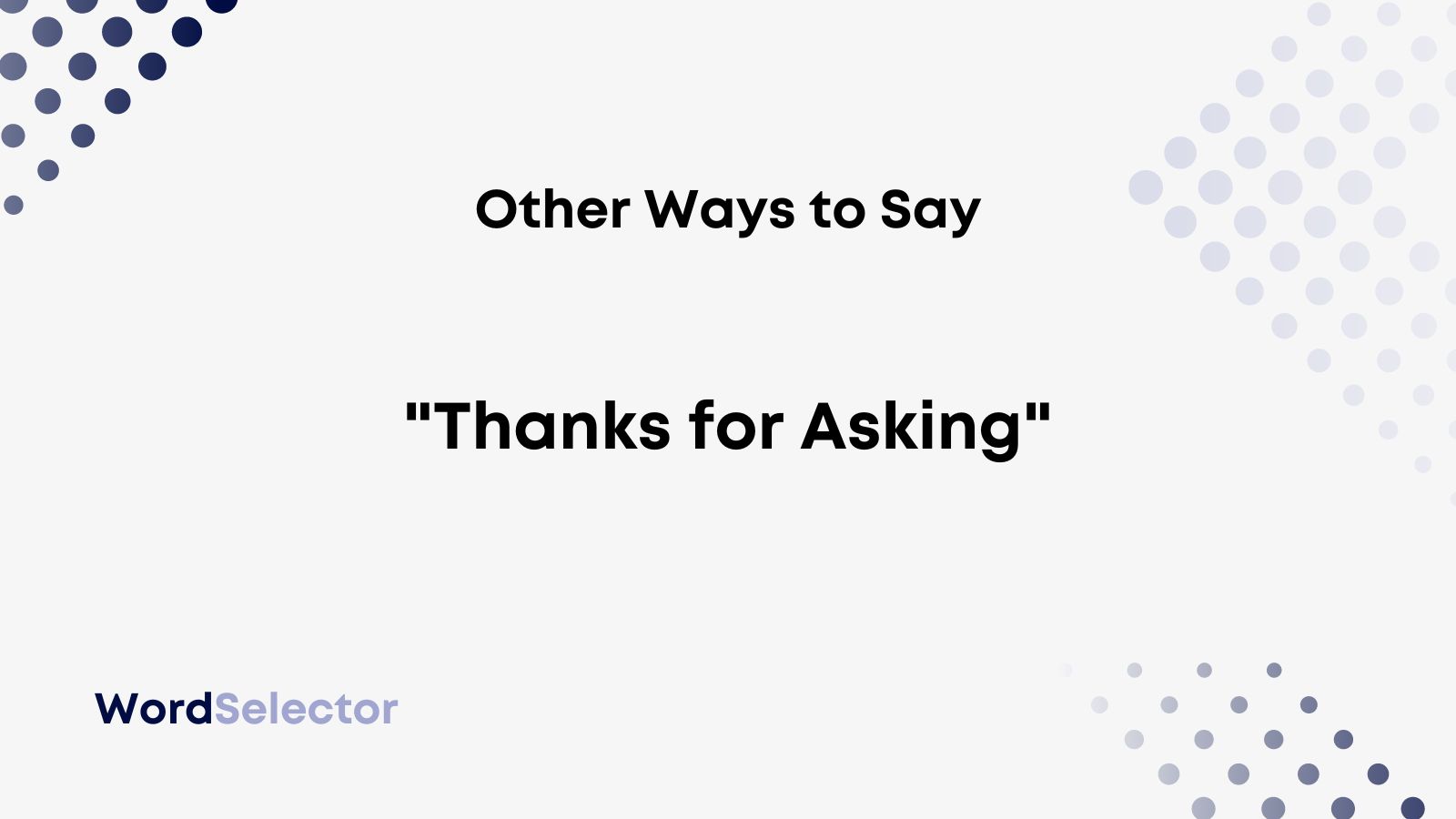 Other Ways to Say

"Thanks for Asking"

WordSelector